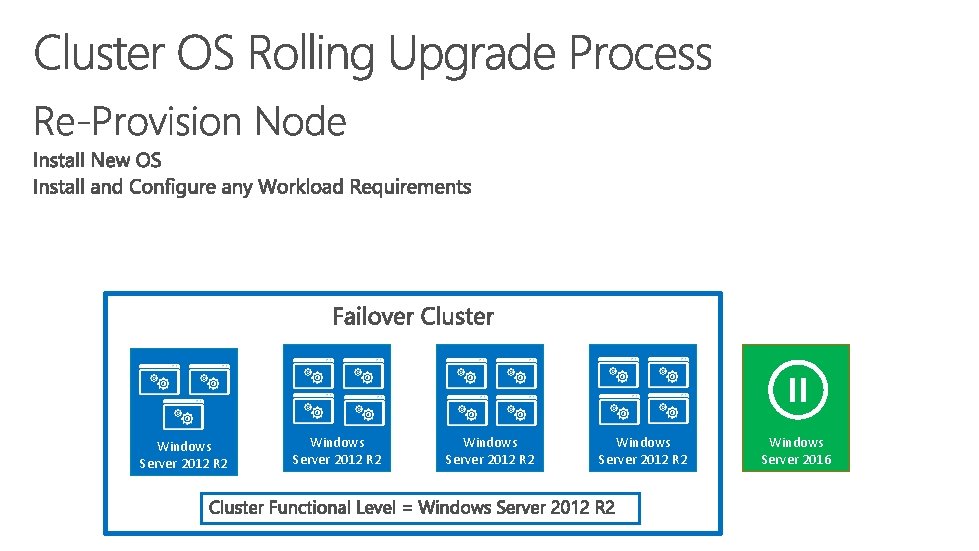 Cluster OS Rolling Upgrade Process

Re-Provision Node

Install New OS
Install and Configure any Workload Requirements

Failover Cluster

Windows Server 2012 R2

Windows Server 2012 R2

Windows Server 2012 R2

Windows Server 2012 R2

Windows Server 2016

Cluster Functional Level = Windows Server 2012 R2